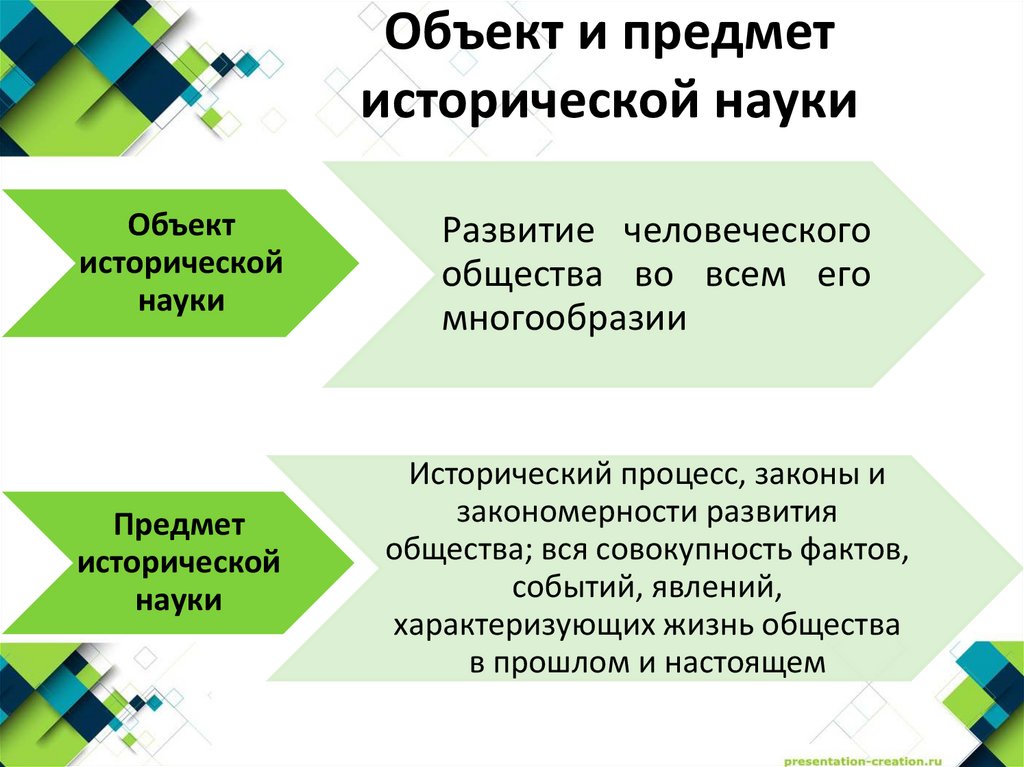 Объект и предмет исторической науки

Объект исторической науки

Развитие человеческого общества во всем его многообразии

Предмет исторической науки

Исторический процесс, законы и закономерности развития общества; вся совокупность фактов, событий, явлений, характеризующих жизнь общества в прошлом и настоящем

presentation-creation.ru